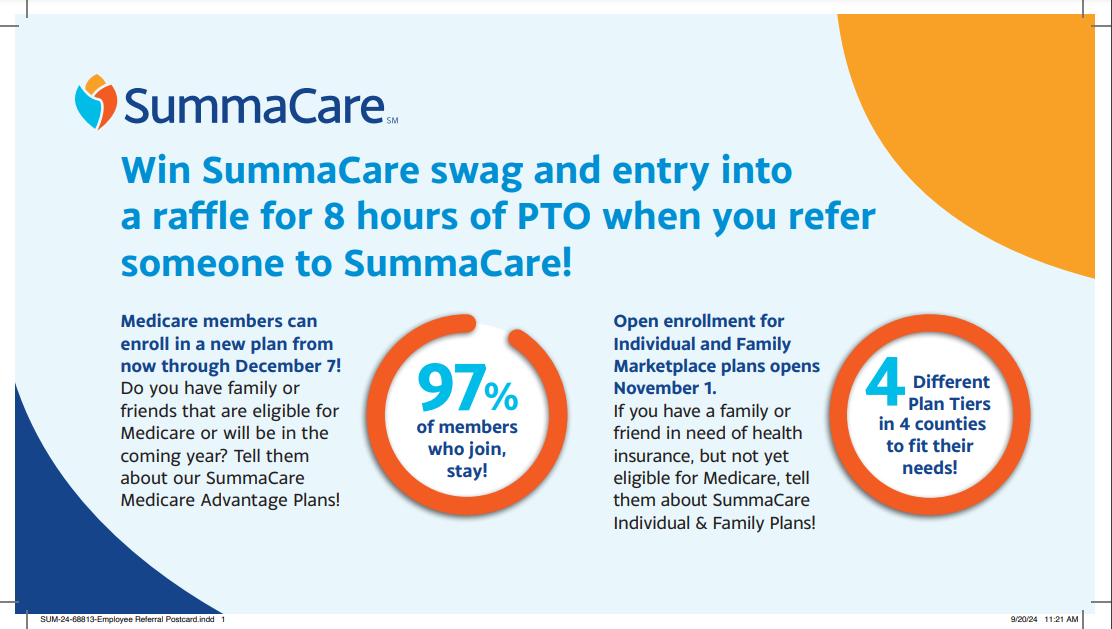 SummaCare SM

Win SummaCare swag and entry into a raffle for 8 hours of PTO when you refer someone to SummaCare!

Medicare members can enroll in a new plan from now through December 7! Do you have family or friends that are eligible for Medicare or will be in the coming year? Tell them about our SummaCare Medicare Advantage Plans!

97% of members who join, stay!

Open enrollment for Individual and Family Marketplace plans opens November 1. If you have a family or friend in need of health insurance, but not yet eligible for Medicare, tell them about SummaCare Individual & Family Plans!

4 Different Plan Tiers in 4 counties to fit their needs!

SUM-24-68813-Employee Referral Postcard.indd 1

9/20/24 11:21 AM